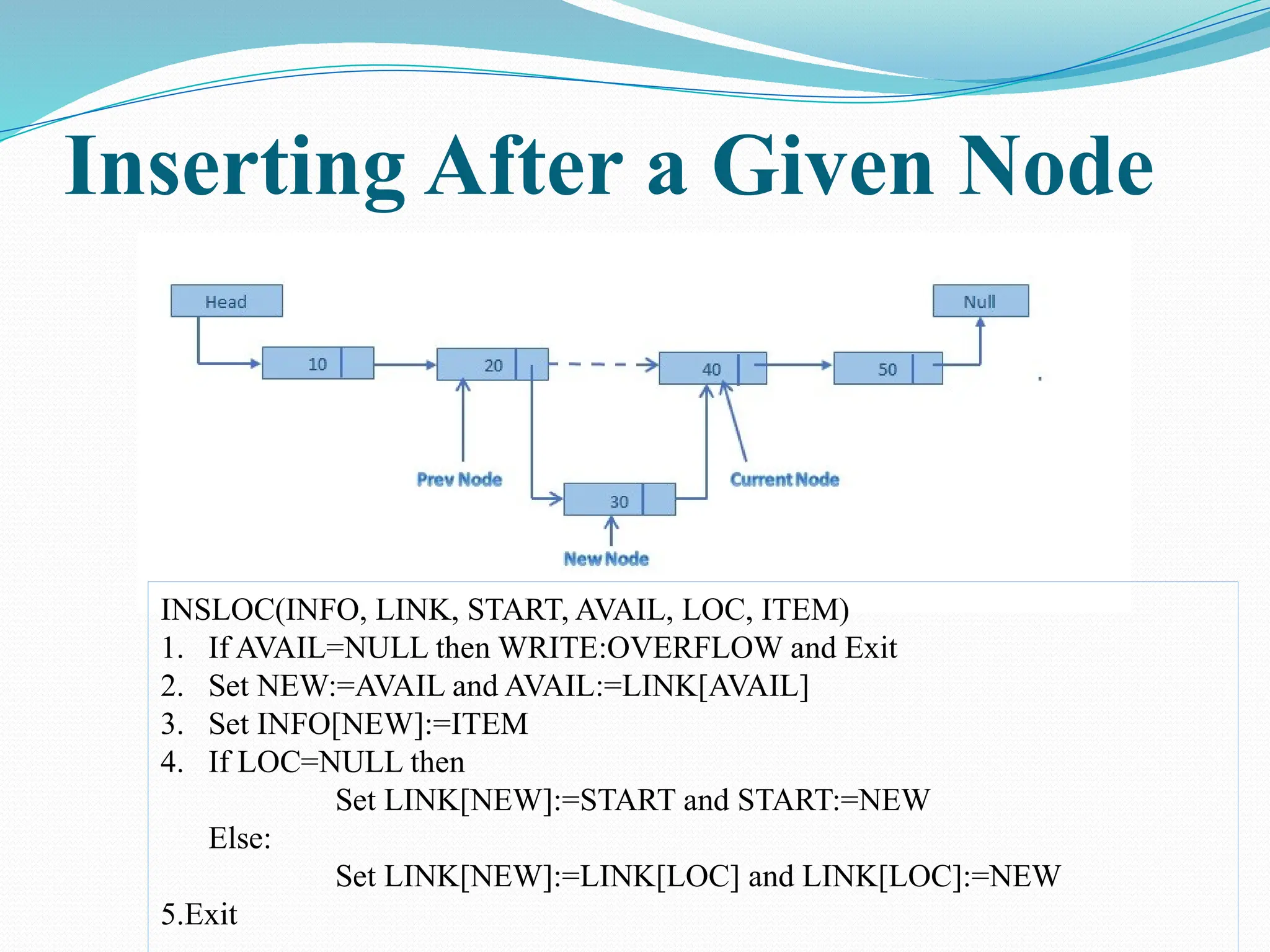 Inserting After a Given Node

Head

Null

10

20

40

50

Prev Node

Current Node

30

New Node

INSLOC(INFO, LINK, START, AVAIL, LOC, ITEM)
1. If AVAIL=NULL then WRITE:OVERFLOW and Exit
2. Set NEW:=AVAIL and AVAIL:=LINK[AVAIL]
3. Set INFO[NEW]:=ITEM
4. If LOC=NULL then
Set LINK[NEW]:=START and START:=NEW
Else:
Set LINK[NEW]:=LINK[LOC] and LINK[LOC]:=NEW
5.Exit